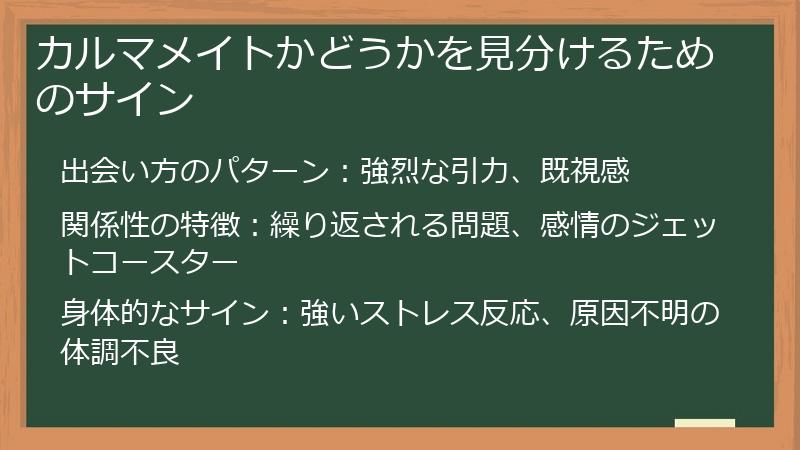 カルマメイトかどうかを見分けるためのサイン

出会い方のパターン：強烈な引力、既視感

関係性の特徴：繰り返される問題、感情のジェットコースター

身体的なサイン：強いストレス反応、原因不明の体調不良